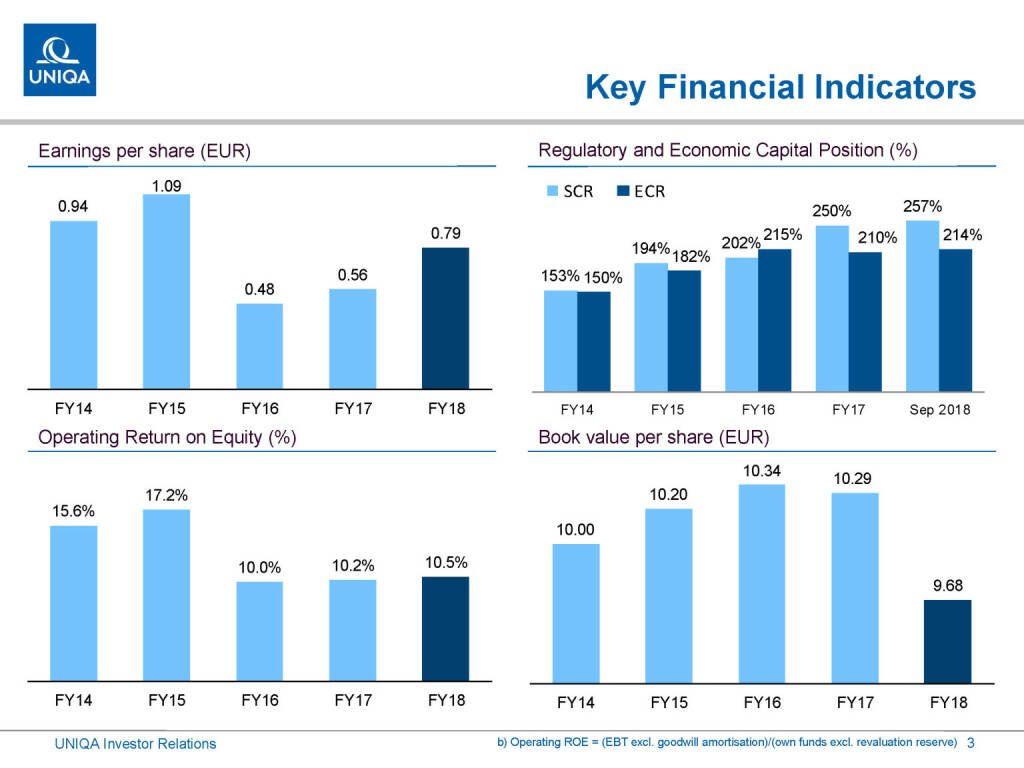 UNIQA

Key Financial Indicators

Earnings per share (EUR)

0.94
1.09
0.48
0.56
0.79

FY14 FY15 FY16 FY17 FY18

Regulatory and Economic Capital Position (%)

SCR ECR

153% 150%
194% 182%
202% 215%
250% 210%
257% 214%

FY14 FY15 FY16 FY17 Sep 2018

Operating Return on Equity (%)

15.6%
17.2%
10.0%
10.2%
10.5%

FY14 FY15 FY16 FY17 FY18

Book value per share (EUR)

10.00
10.20
10.34
10.29
9.68

FY14 FY15 FY16 FY17 FY18

UNIQA Investor Relations

b) Operating ROE = (EBT excl. goodwill amortisation)/(own funds excl. revaluation reserve) 3